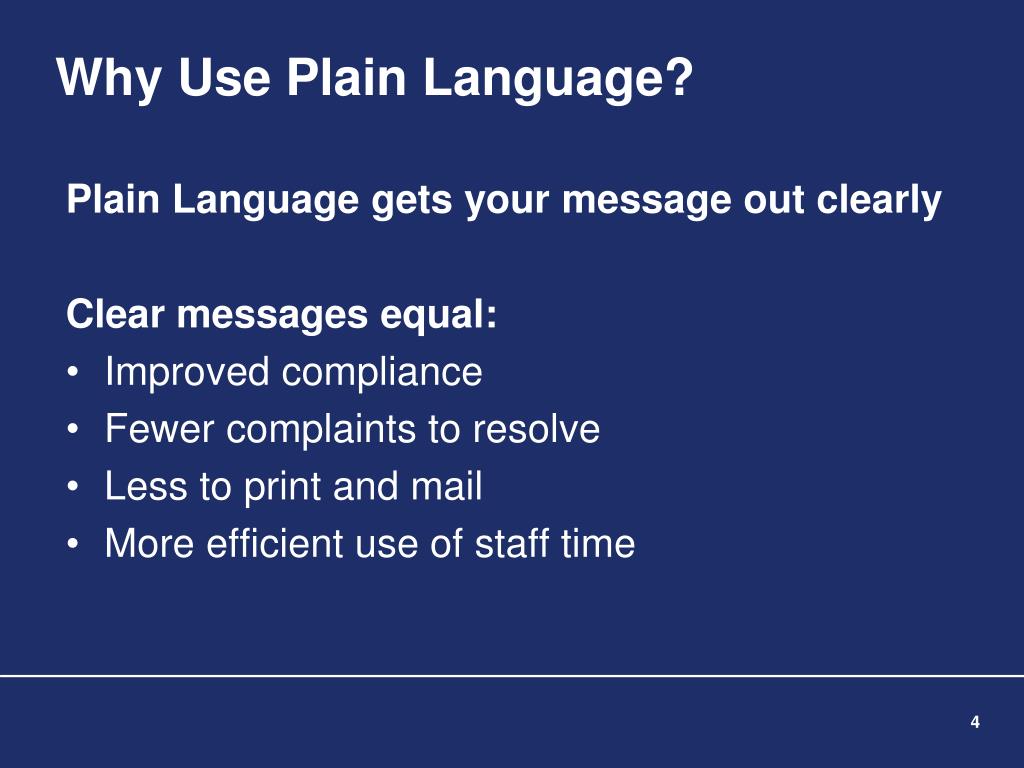 Why Use Plain Language?

Plain Language gets your message out clearly

Clear messages equal:
• Improved compliance
• Fewer complaints to resolve
• Less to print and mail
• More efficient use of staff time

4